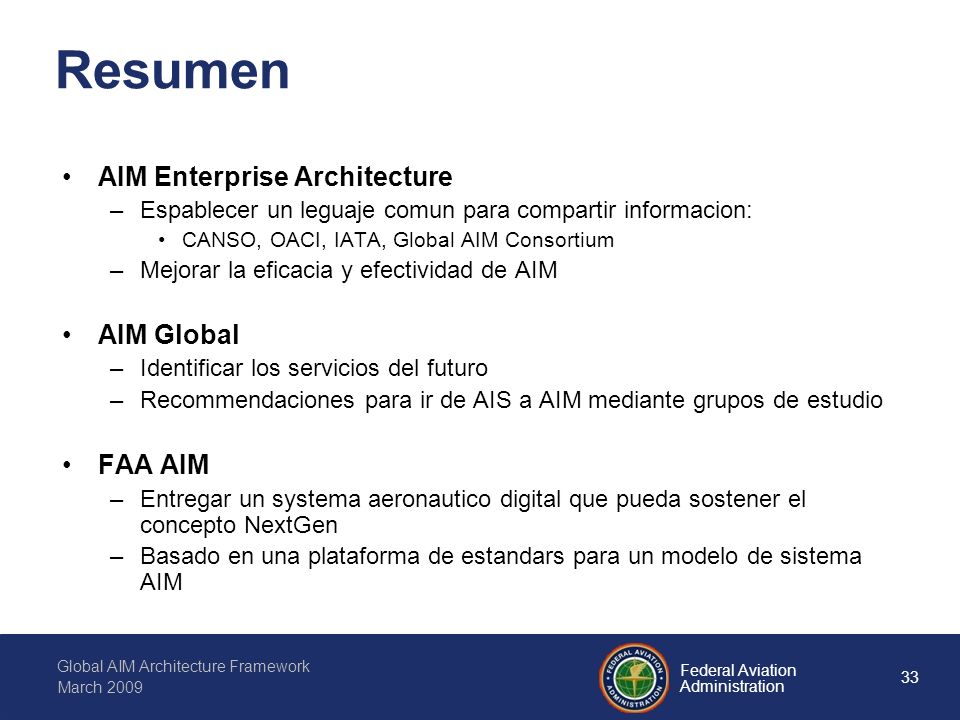 Resumen

• AIM Enterprise Architecture
– Espablecer un leguaje comun para compartir informacion:
• CANSO, OACI, IATA, Global AIM Consortium
– Mejorar la eficacia y efectividad de AIM

• AIM Global
– Identificar los servicios del futuro
– Recommendaciones para ir de AIS a AIM mediante grupos de estudio

• FAA AIM
– Entregar un systema aeronautico digital que pueda sostener el concepto NextGen
– Basado en una plataforma de estandars para un modelo de sistema AIM

Global AIM Architecture Framework
March 2009

FEDERAL AVIATION ADMINISTRATION

Federal Aviation Administration

33